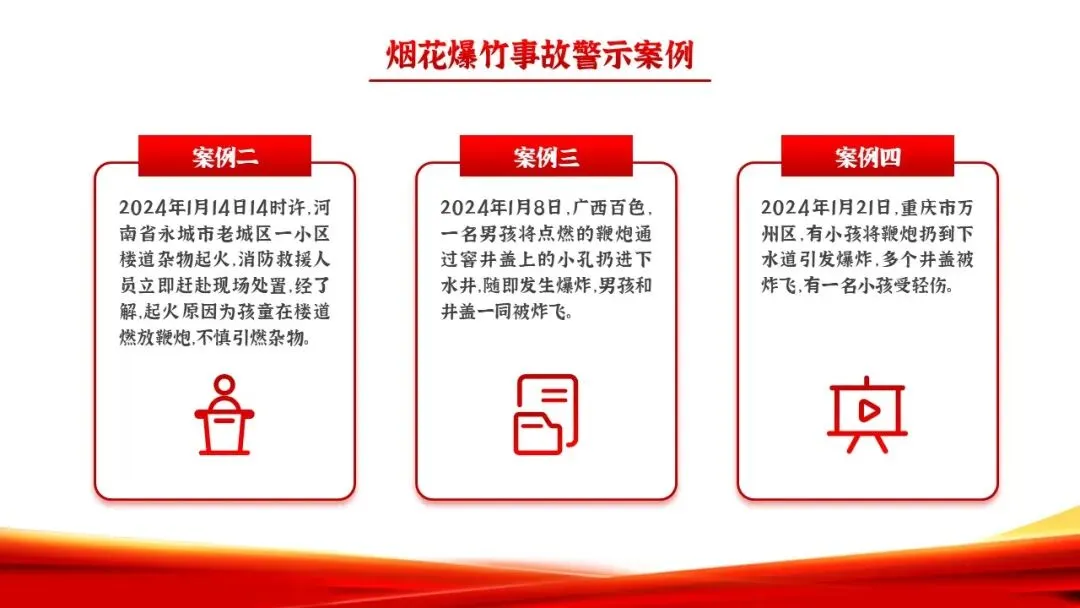 烟花爆竹事故警示案例

案例二

2024年1月14日14时许，河南省永城市老城区一小区楼道杂物起火，消防救援人员立即赶赴现场处置，经了解，起火原因为孩童在楼道燃放鞭炮，不慎引燃杂物。

案例三

2024年1月8日，广西百色，一名男孩将点燃的鞭炮通过窨井盖上的小孔扔进下水井，随即发生爆炸，男孩和井盖一同被炸飞。

案例四

2024年1月21日，重庆市万州区，有小孩将鞭炮扔到下水道引发爆炸，多个井盖被炸飞，有一名小孩受轻伤。